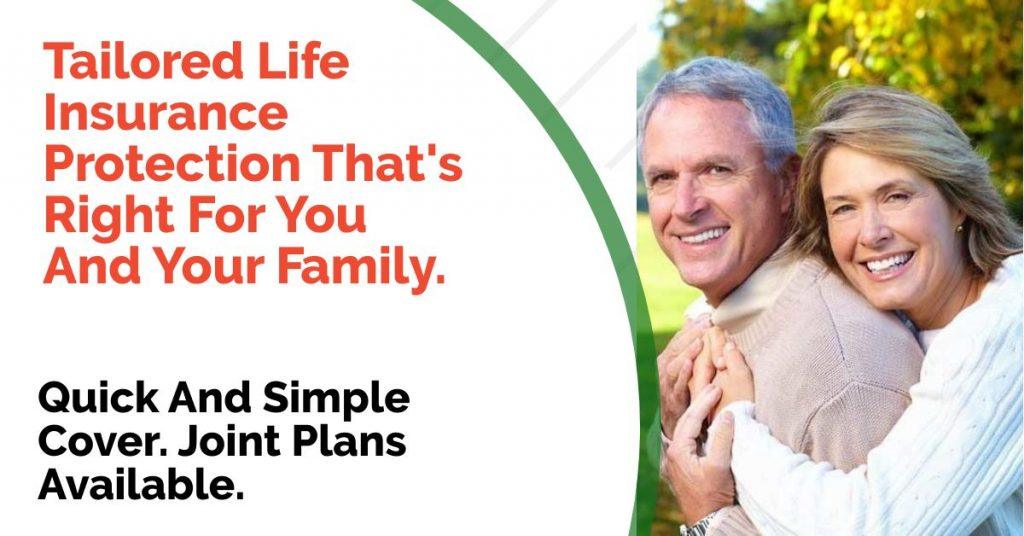 Tailored Life Insurance Protection That's Right For You And Your Family.

Quick And Simple Cover. Joint Plans Available.